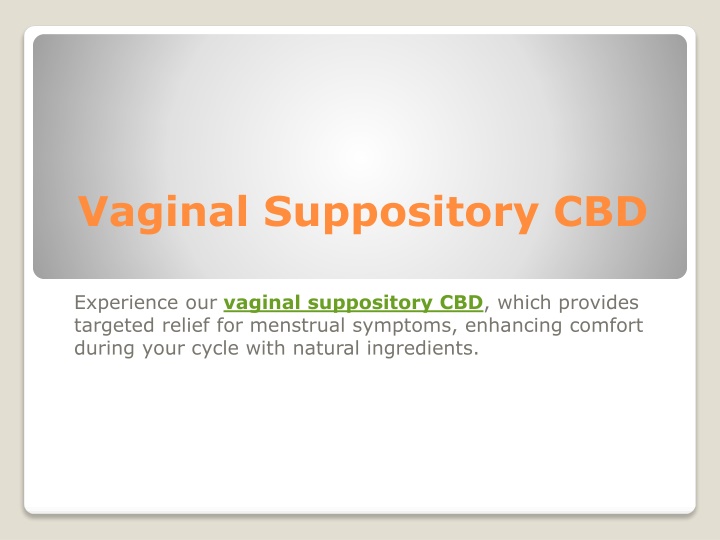 Vaginal Suppository CBD

Experience our vaginal suppository CBD, which provides targeted relief for menstrual symptoms, enhancing comfort during your cycle with natural ingredients.